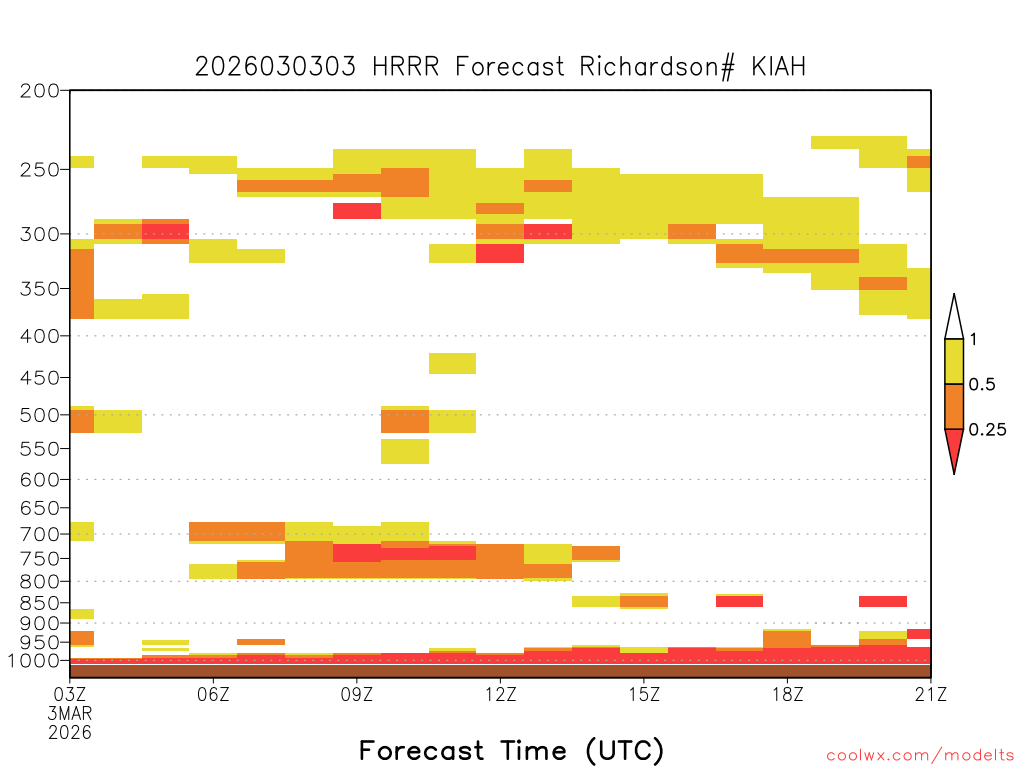 2026030303 HRRR Forecast Richardson# KIAH

200
250
300
350
400
450
500
550
600
650
700
750
800
850
900
950
1000

1
0.5
0.25

03Z
3MAR
2026
06Z
09Z
12Z
15Z
18Z
21Z

Forecast Time (UTC)

coolwx.com/modelts